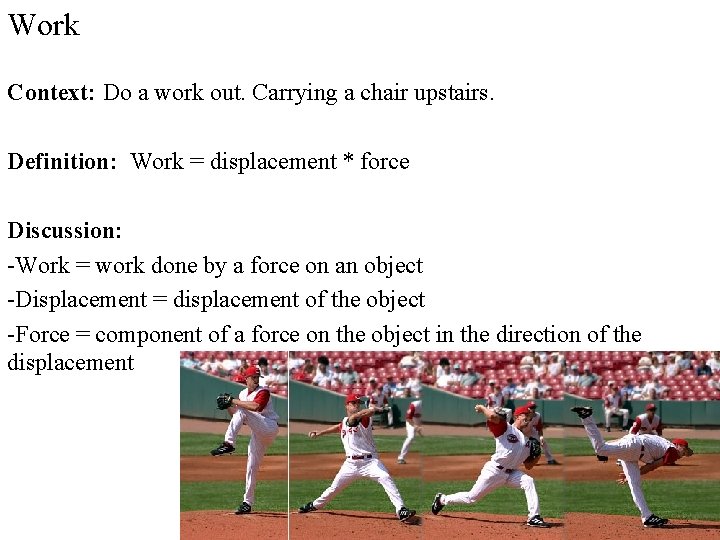 Work

Context: Do a work out. Carrying a chair upstairs.

Definition: Work = displacement * force

Discussion:

-Work = work done by a force on an object

-Displacement = displacement of the object

-Force = component of a force on the object in the direction of the displacement